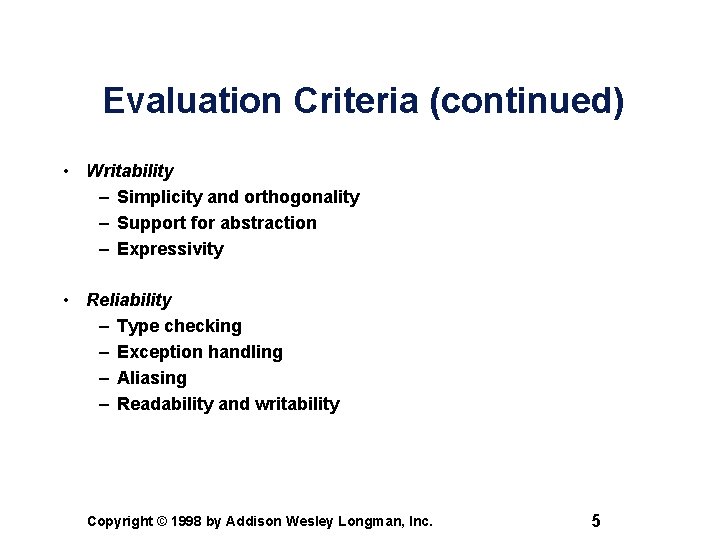 Evaluation Criteria (continued)

• Writability
  – Simplicity and orthogonality
  – Support for abstraction
  – Expressivity

• Reliability
  – Type checking
  – Exception handling
  – Aliasing
  – Readability and writability

Copyright © 1998 by Addison Wesley Longman, Inc. 5